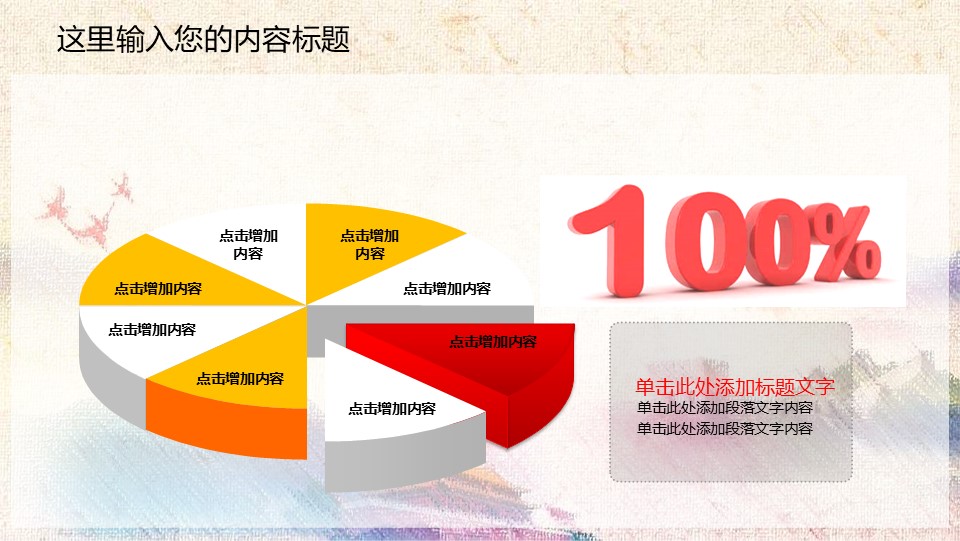 这里输入您的内容标题

点击增加内容

点击增加内容

点击增加内容

点击增加内容

点击增加内容

点击增加内容

点击增加内容

点击增加内容

100%

单击此处添加标题文字
单击此处添加段落文字内容
单击此处添加段落文字内容